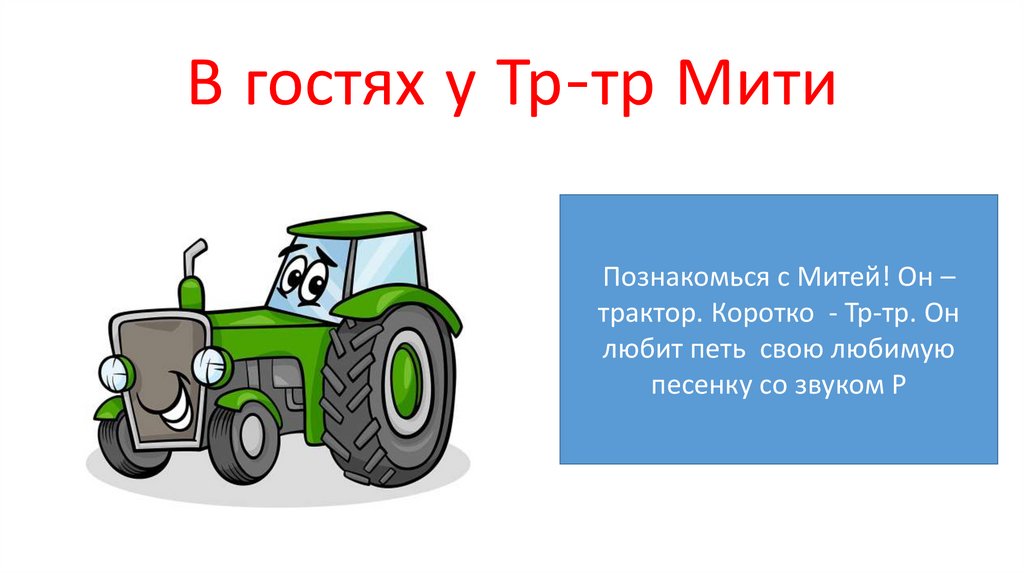 В гостях у Тр-тр Мити

Познакомься с Митей! Он – трактор. Коротко - Тр-тр. Он любит петь свою любимую песенку со звуком Р